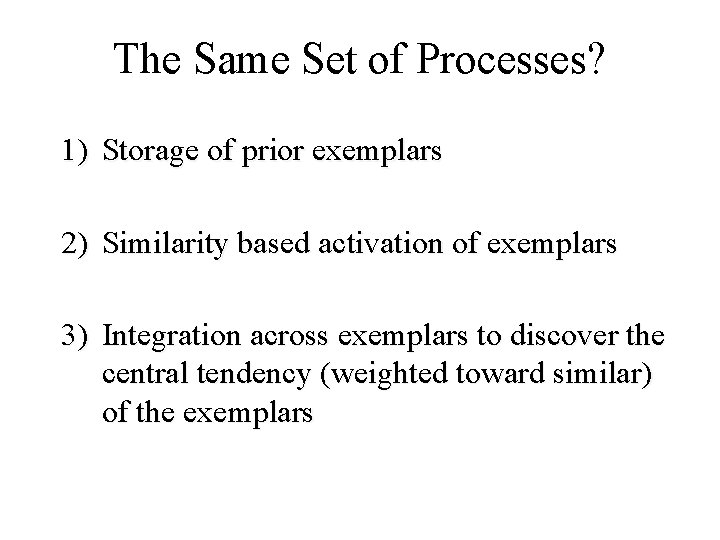 The Same Set of Processes?

1) Storage of prior exemplars

2) Similarity based activation of exemplars

3) Integration across exemplars to discover the central tendency (weighted toward similar) of the exemplars